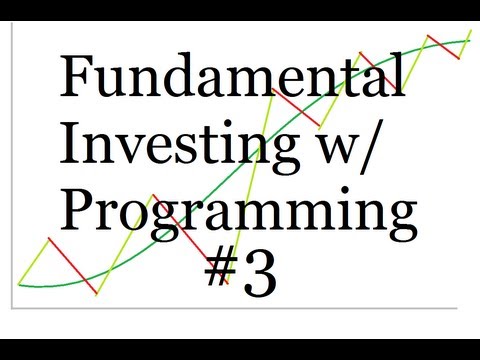 Fundamental Investing w/ Programming #3